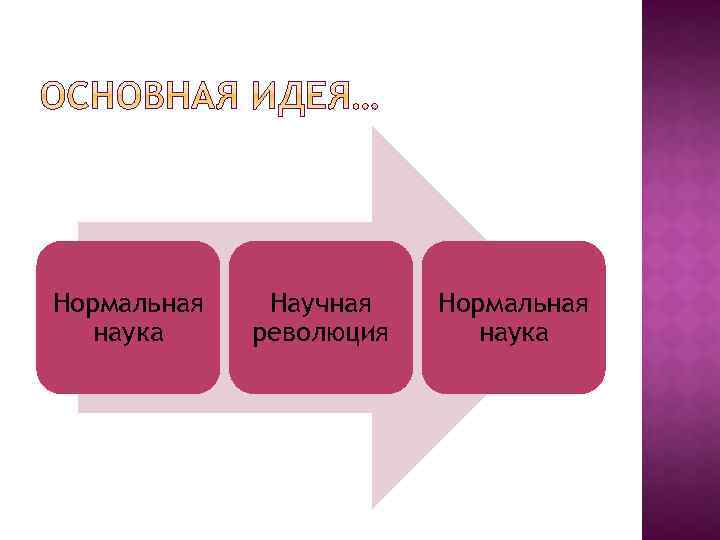 ОСНОВНАЯ ИДЕЯ…

Нормальная наука

Научная революция

Нормальная наука